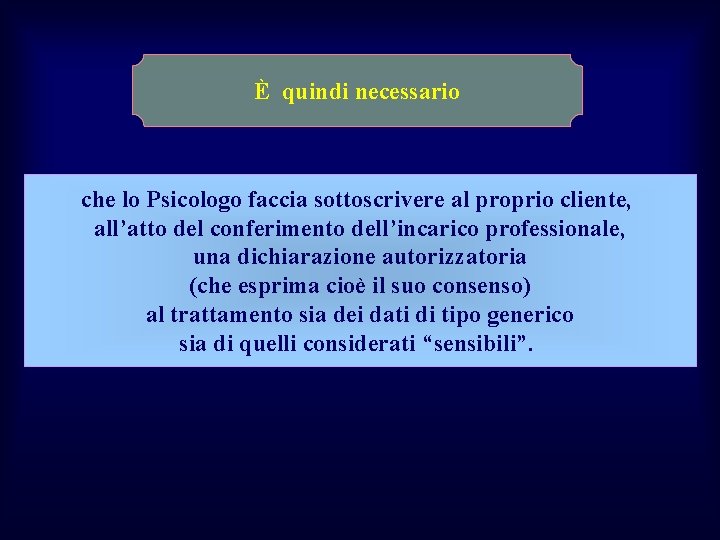 È quindi necessario

che lo Psicologo faccia sottoscrivere al proprio cliente, all’atto del conferimento dell’incarico professionale, una dichiarazione autorizzatoria (che esprima cioè il suo consenso) al trattamento sia dei dati di tipo generico sia di quelli considerati “sensibili”.